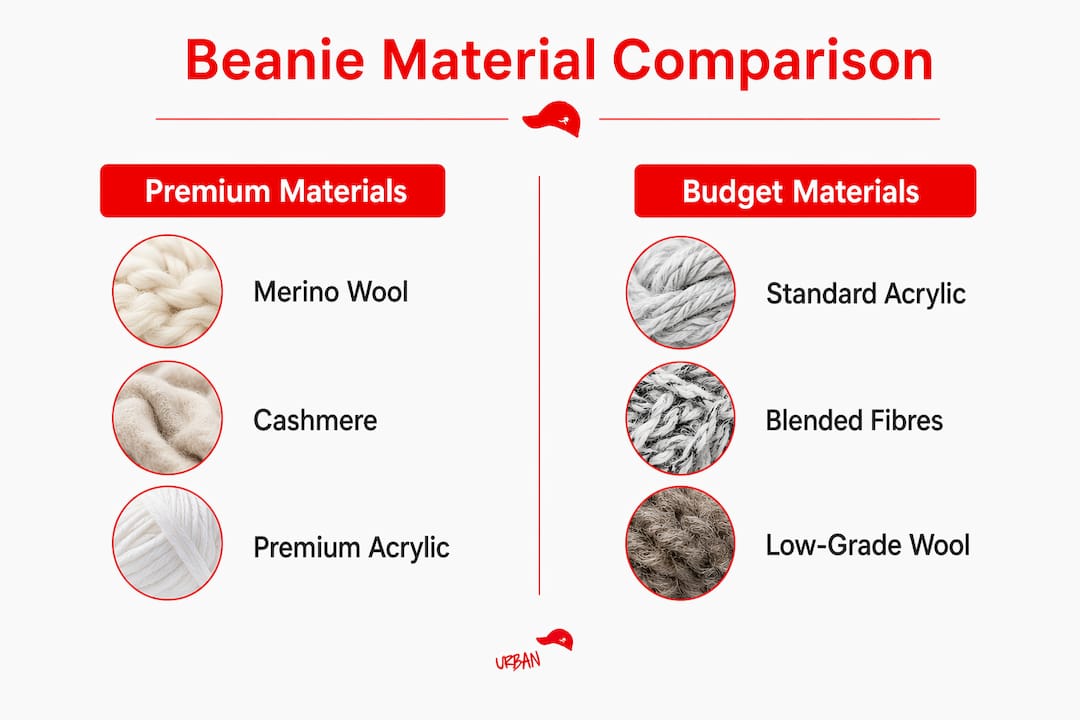 Beanie Material Comparison

Premium Materials

Merino Wool

Cashmere

Premium Acrylic

Budget Materials

Standard Acrylic

Blended Fibres

Low-Grade Wool

URBAN